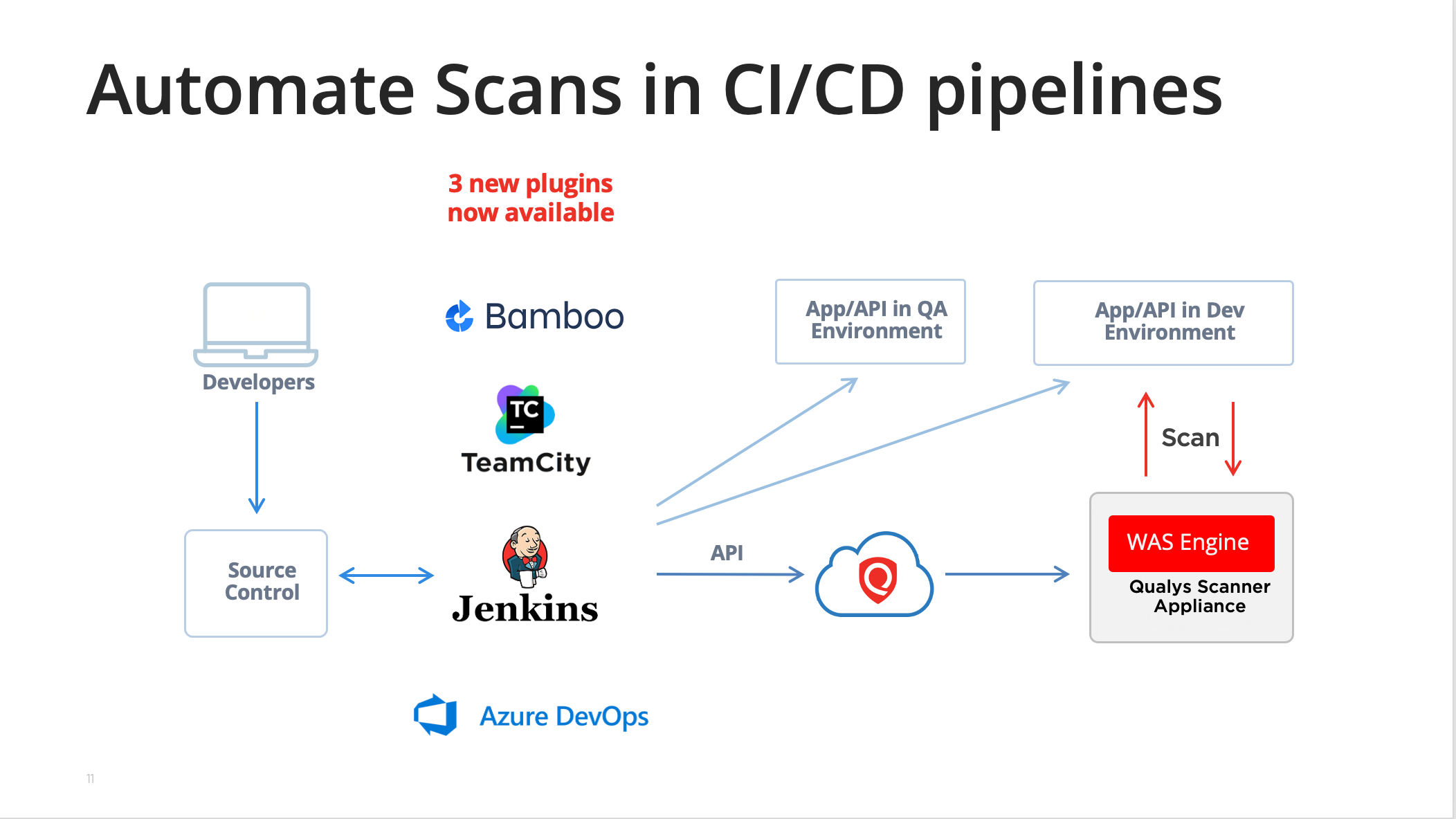 Automate Scans in CI/CD pipelines

3 new plugins now available

Developers

Bamboo

TC

TeamCity

App/API in QA Environment

App/API in Dev Environment

Scan

Source Control

Jenkins

API

WAS Engine

Qualys Scanner Appliance

Azure DevOps

11